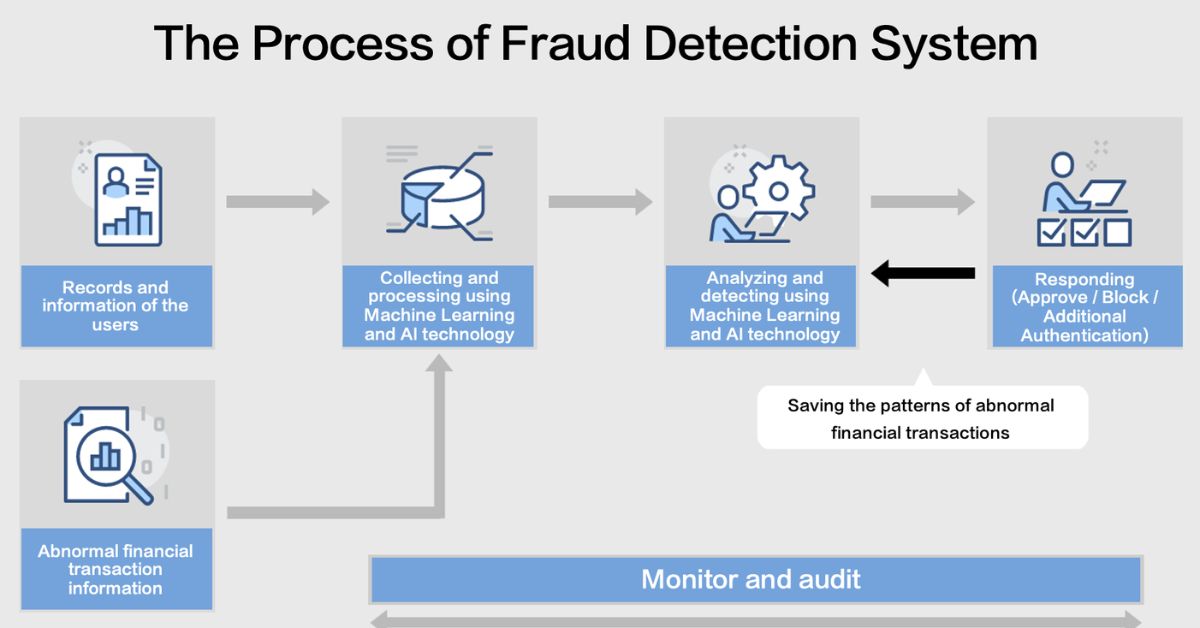 The Process of Fraud Detection System

Records and information of the users

Collecting and processing using Machine Learning and AI technology

Analyzing and detecting using Machine Learning and AI technology

Responding (Approve / Block / Additional Authentication)

Saving the patterns of abnormal financial transactions

Abnormal financial transaction information

Monitor and audit